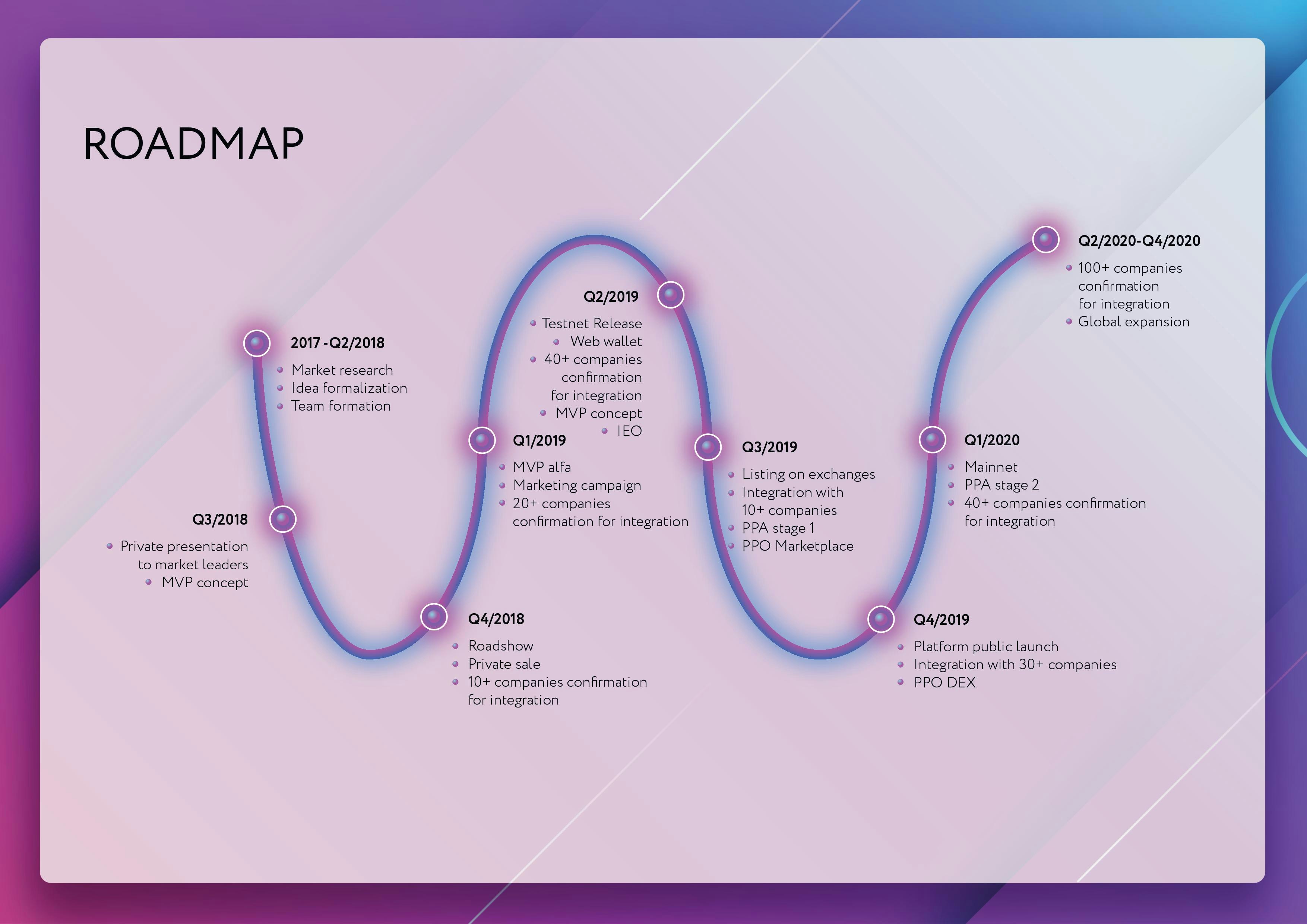 ROADMAP

2017 -Q2/2018
- Market research
- Idea formalization
- Team formation

Q3/2018
- Private presentation to market leaders
- MVP concept

Q4/2018
- Roadshow
- Private sale
- 10+ companies confirmation for integration

Q1/2019
- MVP alfa
- Marketing campaign
- 20+ companies confirmation for integration

Q2/2019
- Testnet Release
- Web wallet
- 40+ companies confirmation for integration
- MVP concept
- IEO

Q3/2019
- Listing on exchanges
- Integration with 10+ companies
- PPA stage 1
- PPO Marketplace

Q4/2019
- Platform public launch
- Integration with 30+ companies
- PPO DEX

Q1/2020
- Mainnet
- PPA stage 2
- 40+ companies confirmation for integration

Q2/2020-Q4/2020
- 100+ companies confirmation for integration
- Global expansion